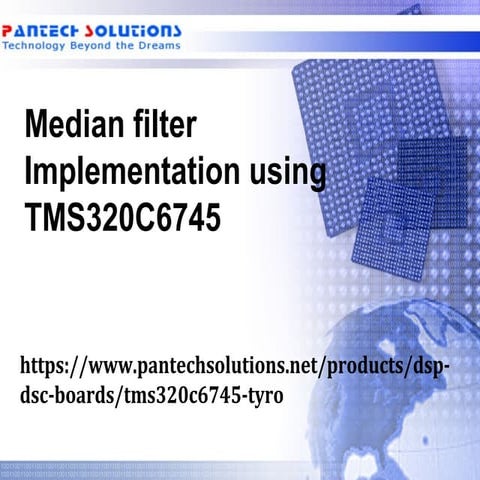 PANTECH SOLUTIONS
Technology Beyond the Dreams

Median filter Implementation using TMS320C6745

https://www.pantechsolutions.net/products/dsp-dsc-boards/tms320c6745-tyro